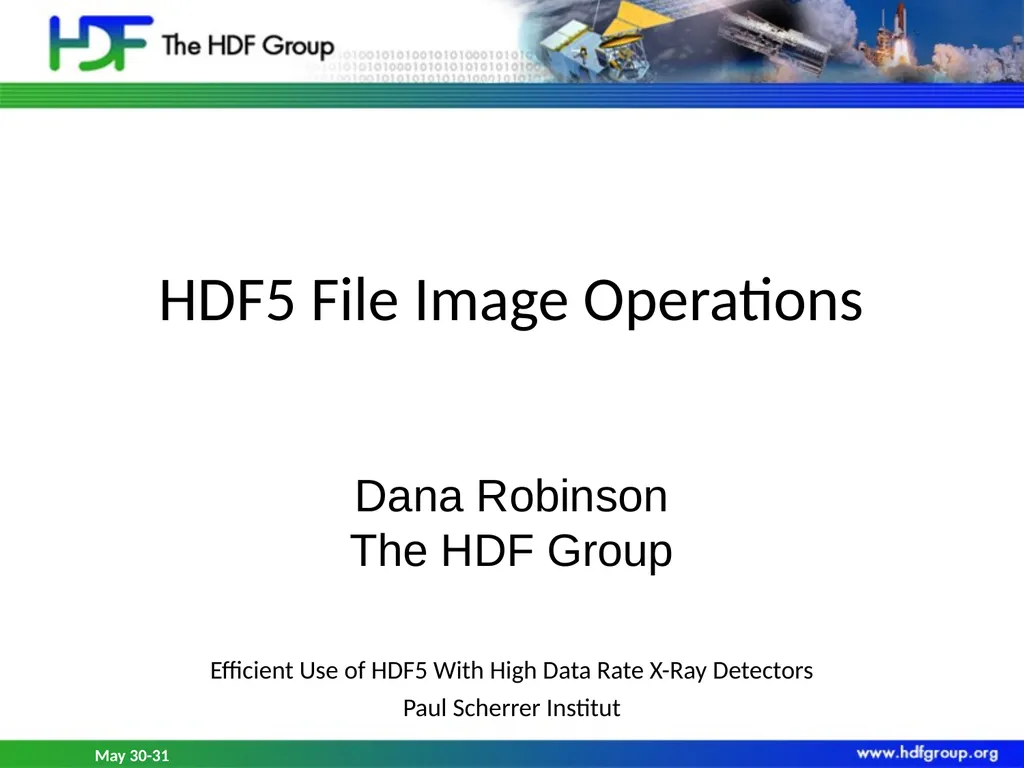 HDF The HDF Group

HDF5 File Image Operations

Dana Robinson
The HDF Group

Efficient Use of HDF5 With High Data Rate X-Ray Detectors
Paul Scherrer Institut

May 30-31

www.hdfgroup.org